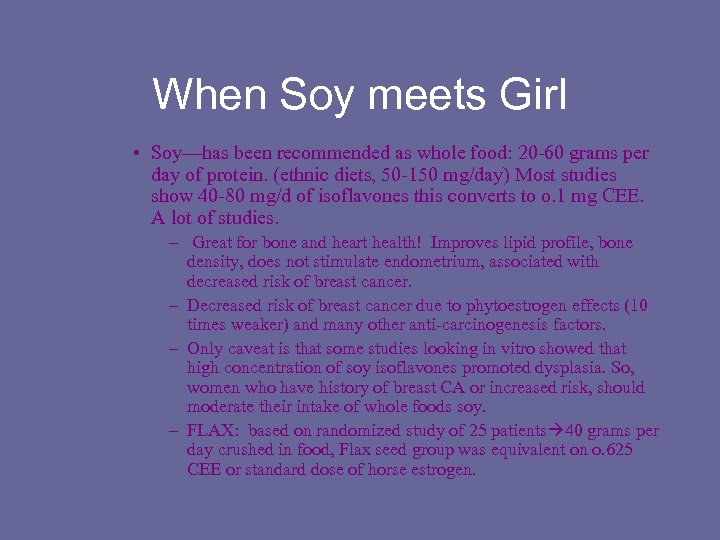 When Soy meets Girl

• Soy—has been recommended as whole food: 20-60 grams per day of protein. (ethnic diets, 50-150 mg/day) Most studies show 40-80 mg/d of isoflavones this converts to o.1 mg CEE. A lot of studies.

– Great for bone and heart health! Improves lipid profile, bone density, does not stimulate endometrium, associated with decreased risk of breast cancer.

– Decreased risk of breast cancer due to phytoestrogen effects (10 times weaker) and many other anti-carcinogenesis factors.

– Only caveat is that some studies looking in vitro showed that high concentration of soy isoflavones promoted dysplasia. So, women who have history of breast CA or increased risk, should moderate their intake of whole foods soy.

– FLAX: based on randomized study of 25 patients→40 grams per day crushed in food, Flax seed group was equivalent on o.625 CEE or standard dose of horse estrogen.